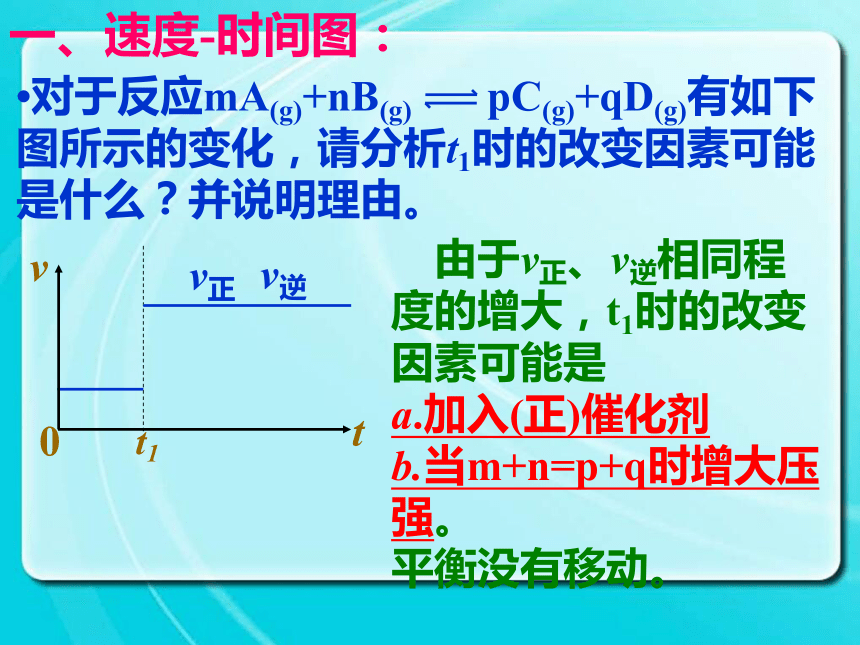 一、速度-时间图：

•对于反应$mA_{(g)}+nB_{(g)} \rightleftharpoons pC_{(g)}+qD_{(g)}$有如下图所示的变化，请分析$t_1$时的改变因素可能是什么？并说明理由。

$v$

$v_{正}$ $v_{逆}$

0 $t_1$ $t$

由于$v_{正}$、$v_{逆}$相同程度的增大，$t_1$时的改变因素可能是

a.加入(正)催化剂

b.当m+n=p+q时增大压强。

平衡没有移动。